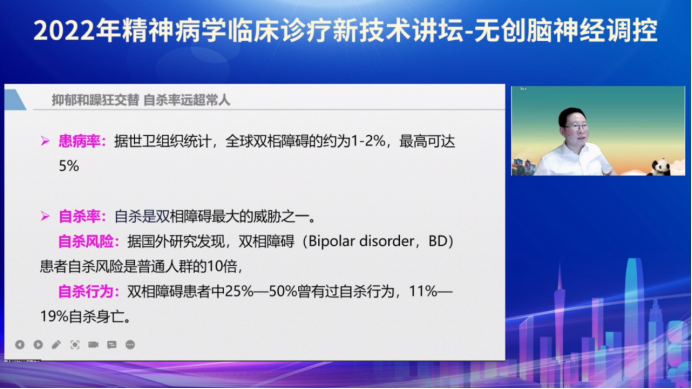 2022年精神病学临床诊疗新技术讲坛-无创脑神经调控

抑郁和躁狂交替 自杀率远超常人

➢ 患病率：据世卫组织统计，全球双相障碍的约为1-2%，最高可达5%

➢ 自杀率：自杀是双相障碍最大的威胁之一。
自杀风险：据国外研究发现，双相障碍（Bipolar disorder，BD）患者自杀风险是普通人群的10倍，
自杀行为：双相障碍患者中25%—50%曾有过自杀行为，11%—19%自杀身亡。